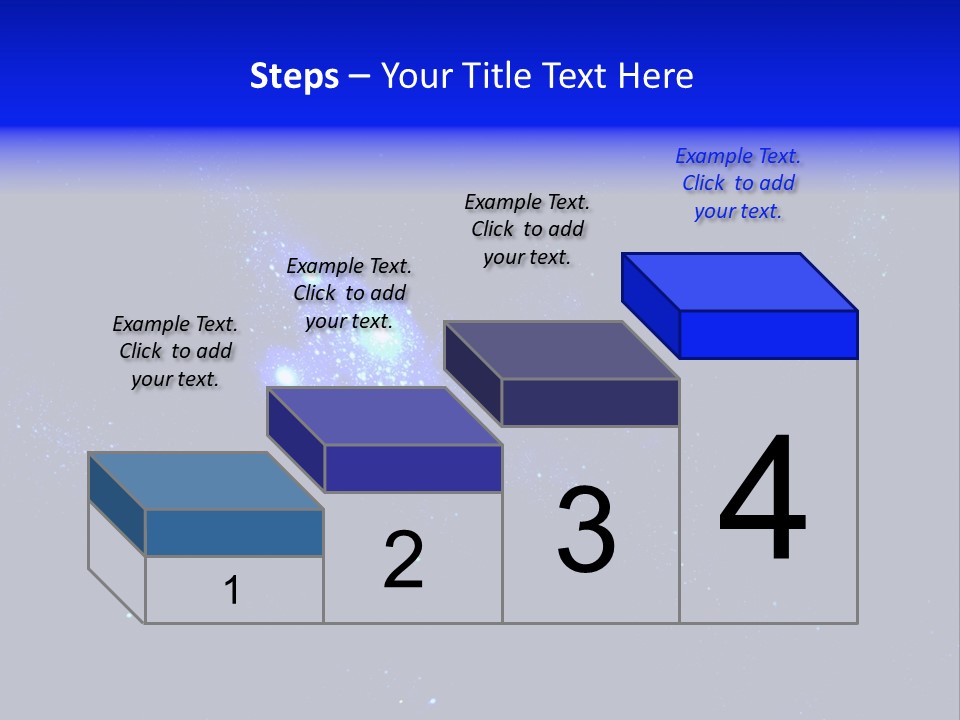 Steps – Your Title Text Here

Example Text. Click to add your text.

Example Text. Click to add your text.

Example Text. Click to add your text.

Example Text. Click to add your text.

1

2

3

4